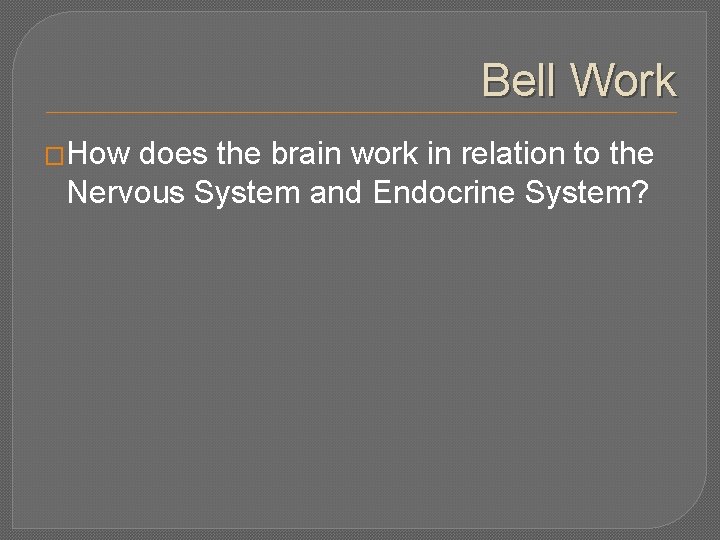 Bell Work

How does the brain work in relation to the Nervous System and Endocrine System?